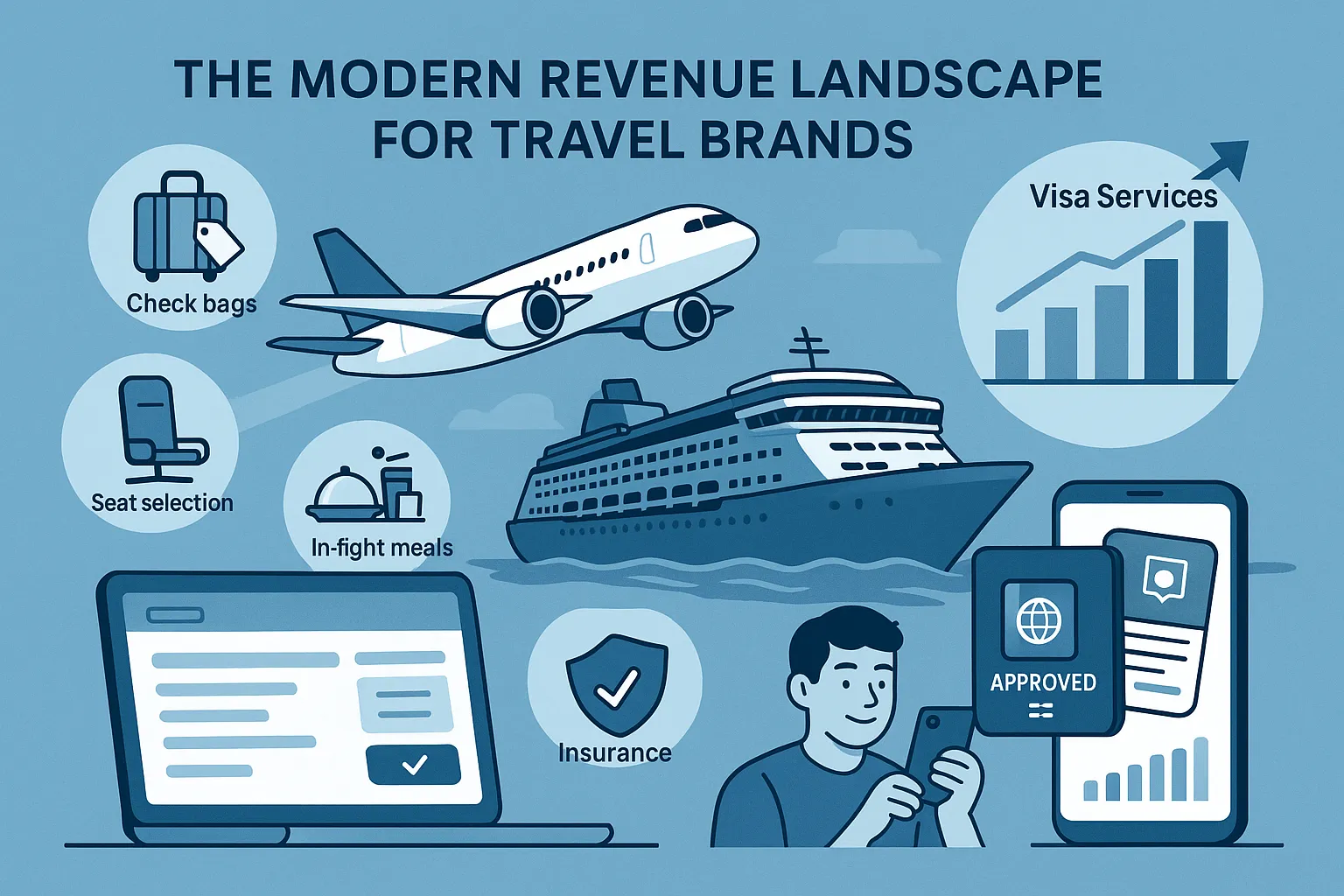 THE MODERN REVENUE LANDSCAPE FOR TRAVEL BRANDS

Check bags

Visa Services

Seat selection

In-fight meals

Insurance

APPROVED